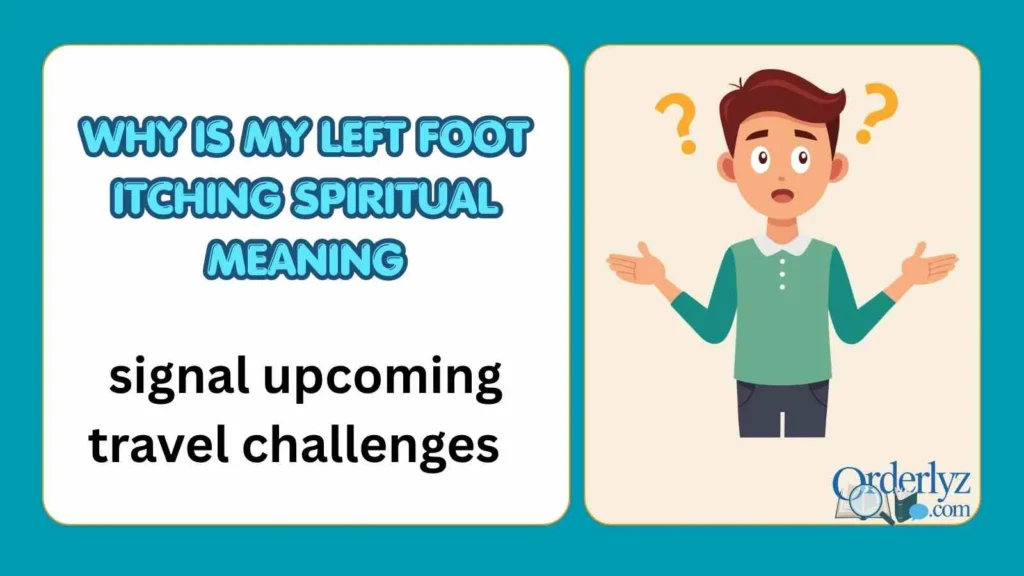 WHY IS MY LEFT FOOT ITCHING SPIRITUAL MEANING

signal upcoming travel challenges

?
?

Orderlyz
.com